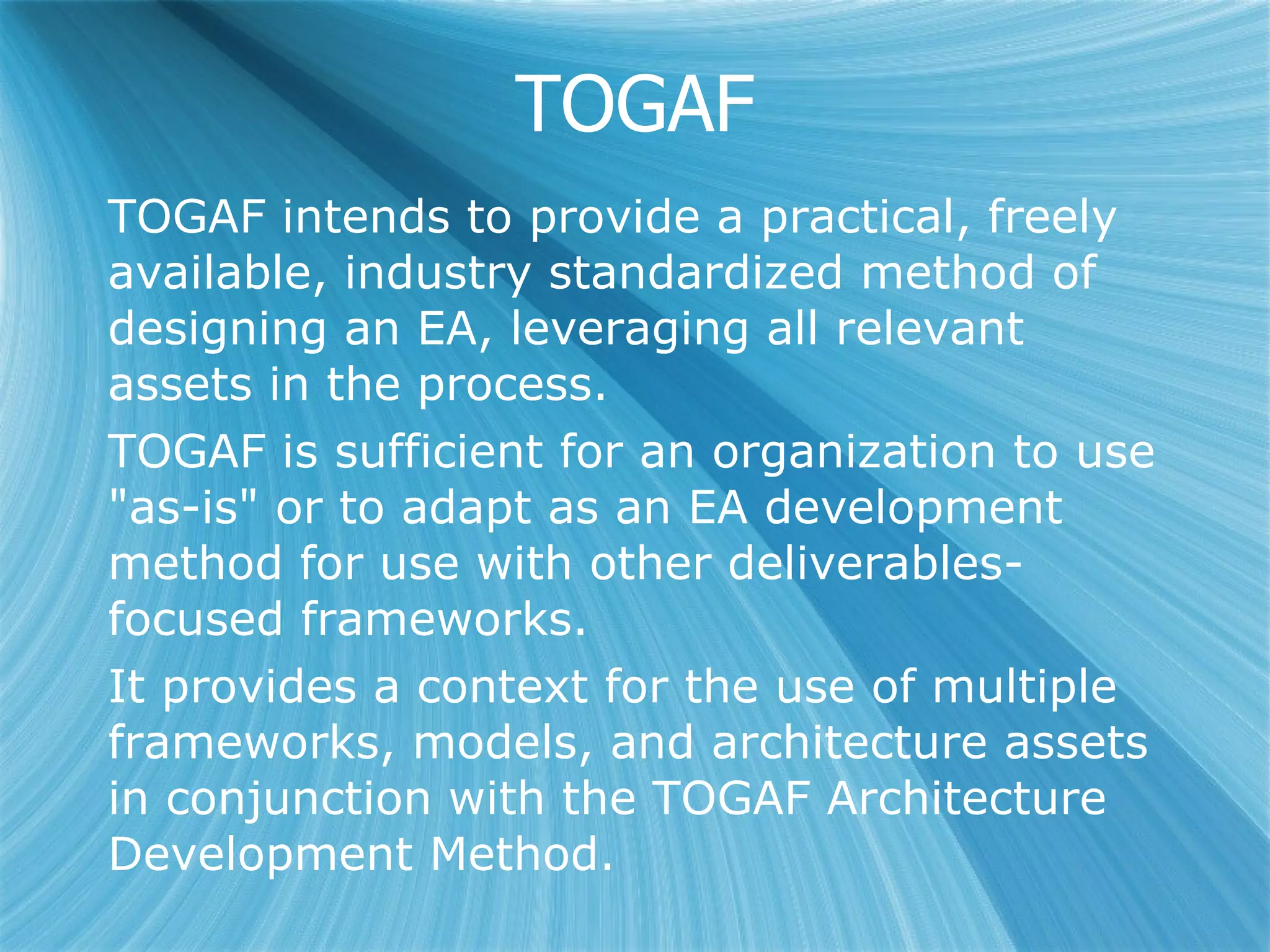 TOGAF

TOGAF intends to provide a practical, freely available, industry standardized method of designing an EA, leveraging all relevant assets in the process.

TOGAF is sufficient for an organization to use "as-is" or to adapt as an EA development method for use with other deliverables-focused frameworks.

It provides a context for the use of multiple frameworks, models, and architecture assets in conjunction with the TOGAF Architecture Development Method.